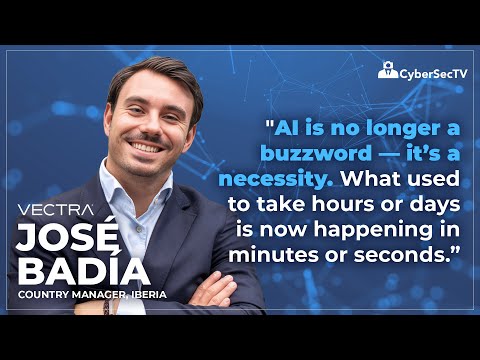 CyberSecTV

"AI is no longer a buzzword — it's a necessity. What used to take hours or days is now happening in minutes or seconds."

VECTRA

JOSÉ BADÍA

COUNTRY MANAGER, IBERIA